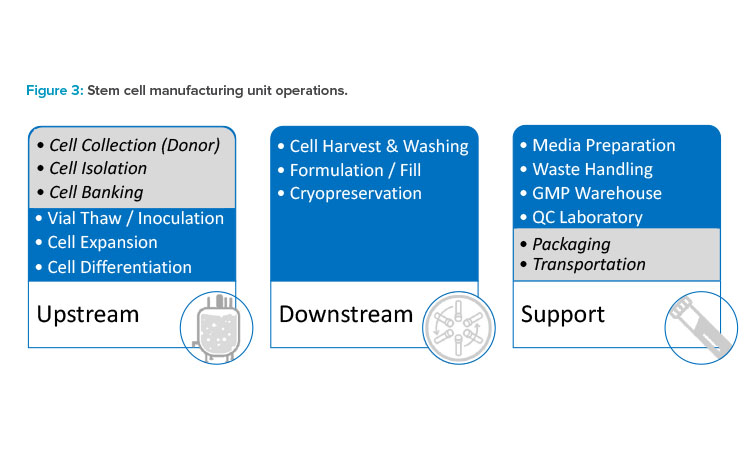 Figure 3: Stem cell manufacturing unit operations.

• Cell Collection (Donor)
• Cell Isolation
• Cell Banking
• Vial Thaw / Inoculation
• Cell Expansion
• Cell Differentiation

Upstream

• Cell Harvest & Washing
• Formulation / Fill
• Cryopreservation

Downstream

• Media Preparation
• Waste Handling
• GMP Warehouse
• QC Laboratory
• Packaging
• Transportation

Support